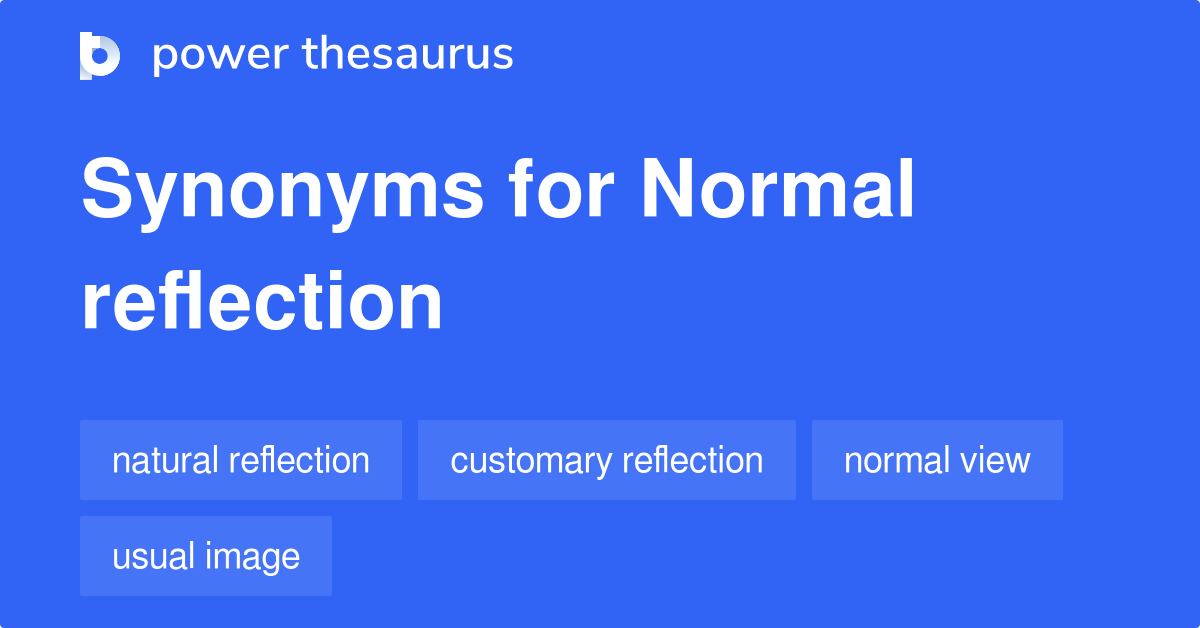 power thesaurus

Synonyms for Normal reflection

natural reflection
customary reflection
normal view
usual image